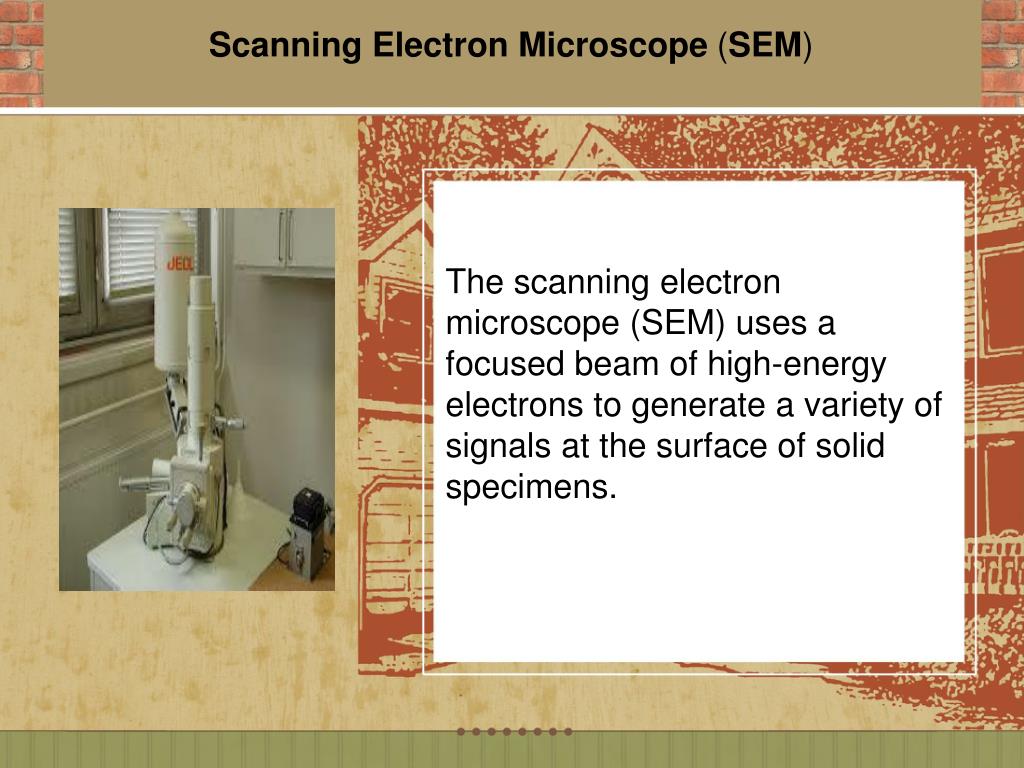 Scanning Electron Microscope (SEM)

JEOL

The scanning electron microscope (SEM) uses a focused beam of high-energy electrons to generate a variety of signals at the surface of solid specimens.